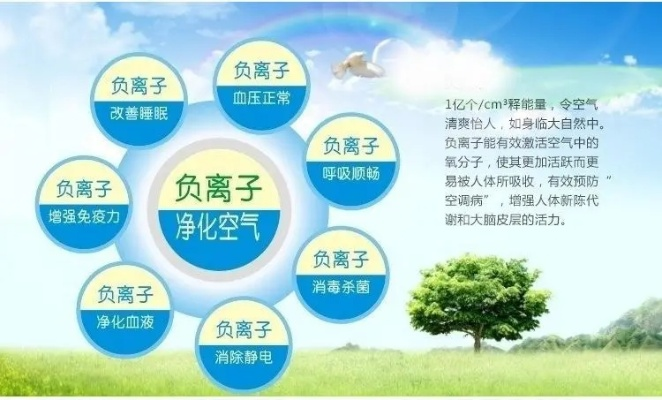 负离子
改善睡眠

负离子
血压正常

负离子
呼吸顺畅

负离子
增强免疫力

负离子
净化空气

负离子
消毒杀菌

负离子
净化血液

负离子
消除静电

1亿个/cm³释能量，令空气清爽怡人，如身临大自然中。负离子能有效激活空气中的氧分子，使其更加活跃而更易被人体所吸收，有效预防“空调病”，增强人体新陈代谢和大脑皮层的活力。